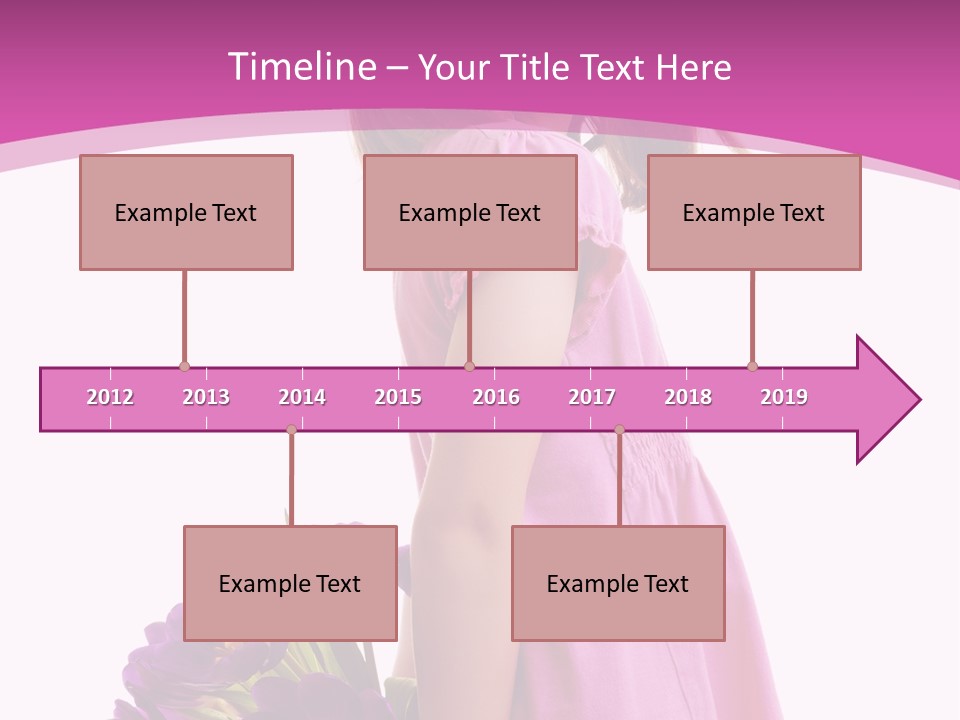 Timeline – Your Title Text Here

Example Text

Example Text

Example Text

2012 2013 2014 2015 2016 2017 2018 2019

Example Text

Example Text